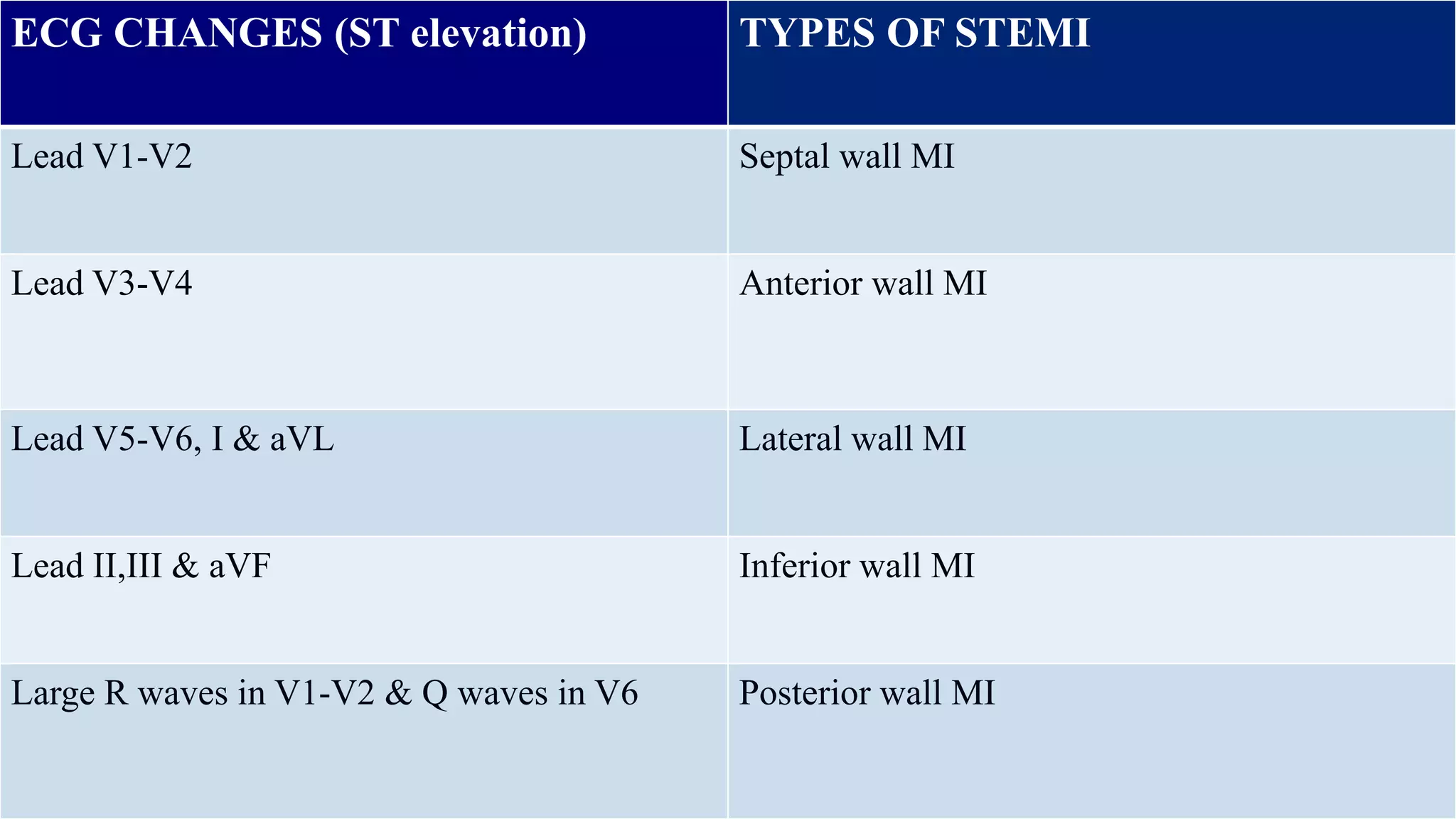 | ECG CHANGES (ST elevation) | TYPES OF STEMI |
|---|---|
| Lead V1-V2 | Septal wall MI |
| Lead V3-V4 | Anterior wall MI |
| Lead V5-V6, I & aVL | Lateral wall MI |
| Lead II,III & aVF | Inferior wall MI |
| Large R waves in V1-V2 & Q waves in V6 | Posterior wall MI |